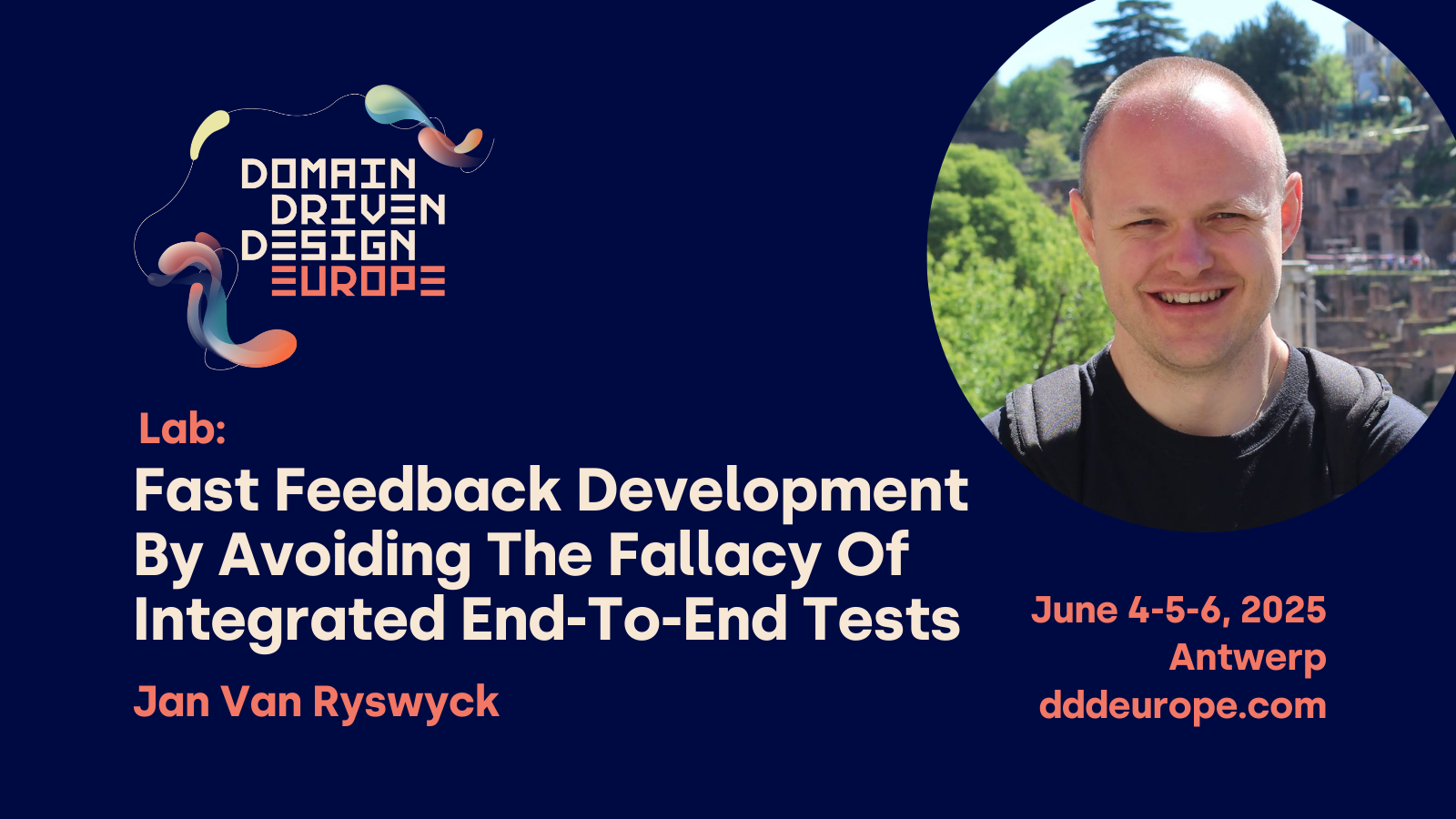 DOMAIN
DRIVEN
DESIGN
EUROPE

Lab:
Fast Feedback Development By Avoiding The Fallacy Of Integrated End-To-End Tests

Jan Van Ryswyck

June 4-5-6, 2025
Antwerp
dddeurope.com